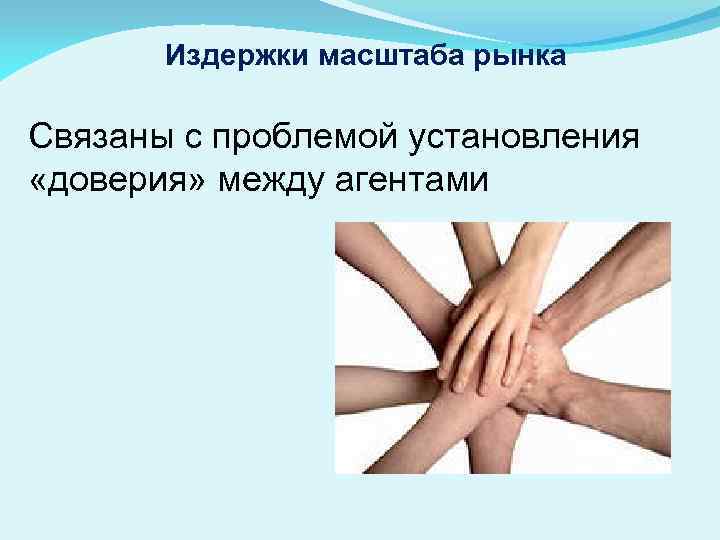 Издержки масштаба рынка

Связаны с проблемой установления «доверия» между агентами